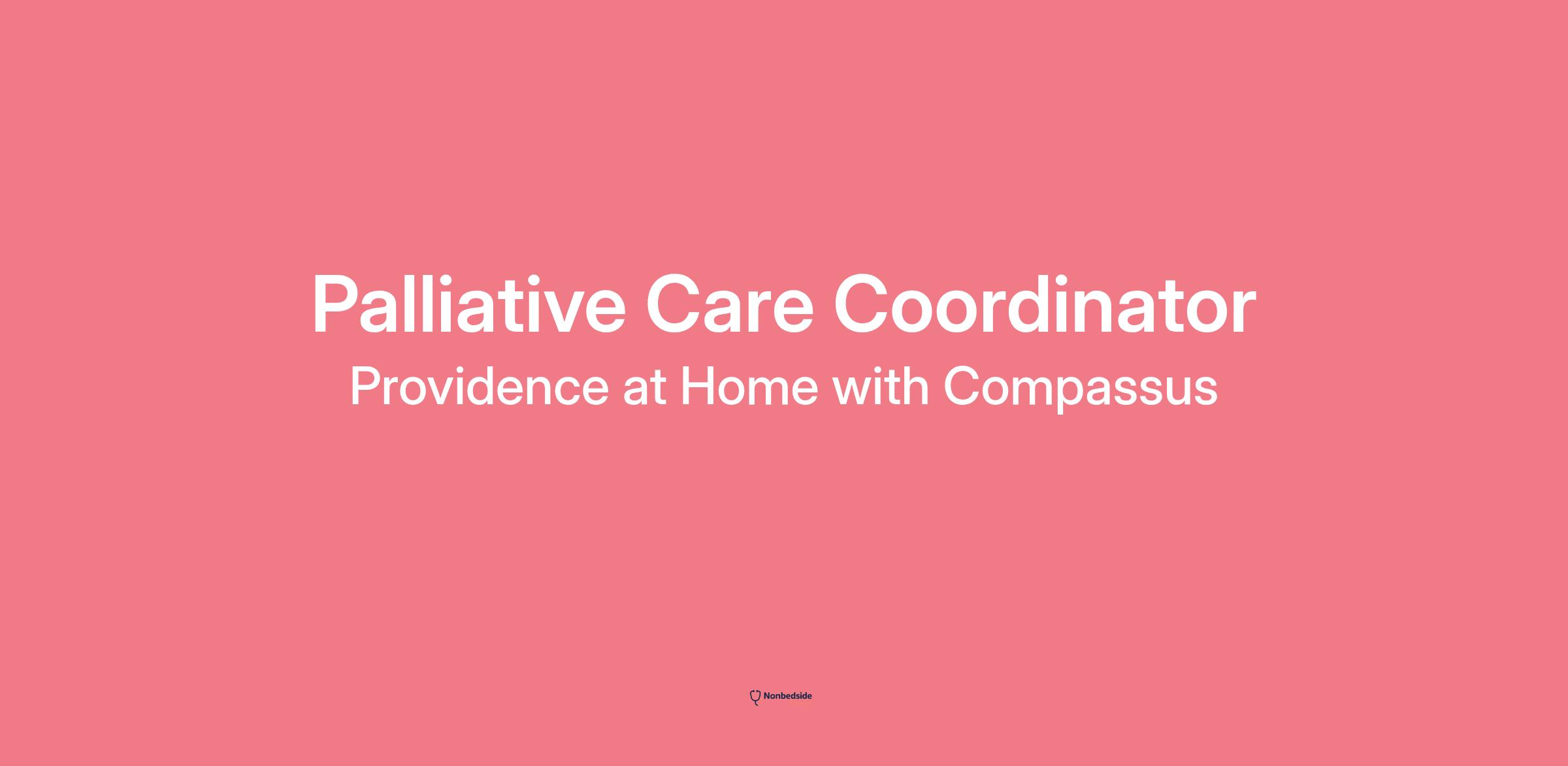 Palliative Care Coordinator
Providence at Home with Compassus

Nonbedside